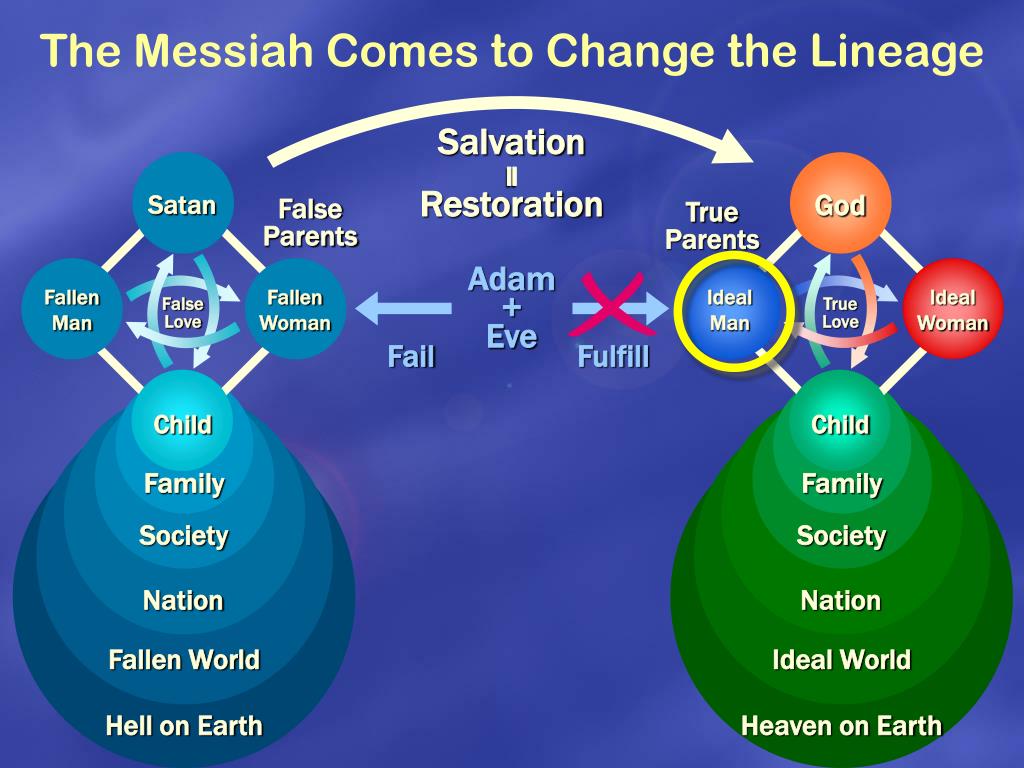 The Messiah Comes to Change the Lineage

Salvation
=
Restoration

Satan

False Parents

Fallen Man

False Love

Fallen Woman

Child

Family

Society

Nation

Fallen World

Hell on Earth

Adam
+
Eve

Fail

Fulfill

True Parents

God

Ideal Man

True Love

Ideal Woman

Child

Family

Society

Nation

Ideal World

Heaven on Earth